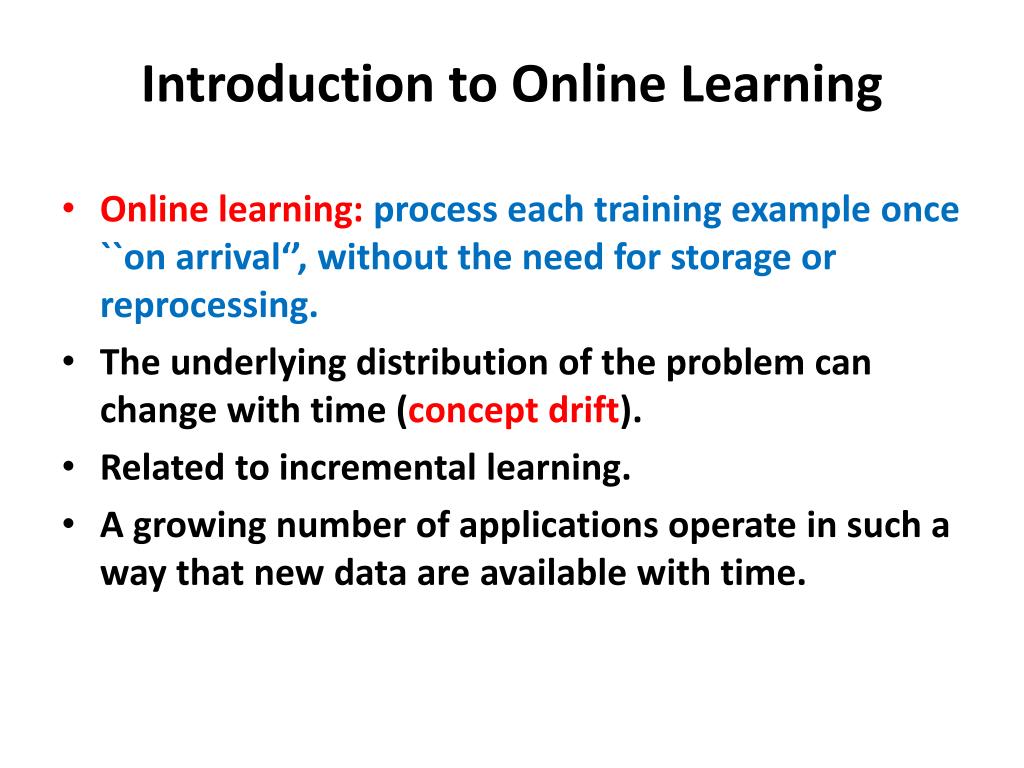 Introduction to Online Learning

• Online learning: process each training example once ``on arrival“, without the need for storage or reprocessing.
• The underlying distribution of the problem can change with time (concept drift).
• Related to incremental learning.
• A growing number of applications operate in such a way that new data are available with time.